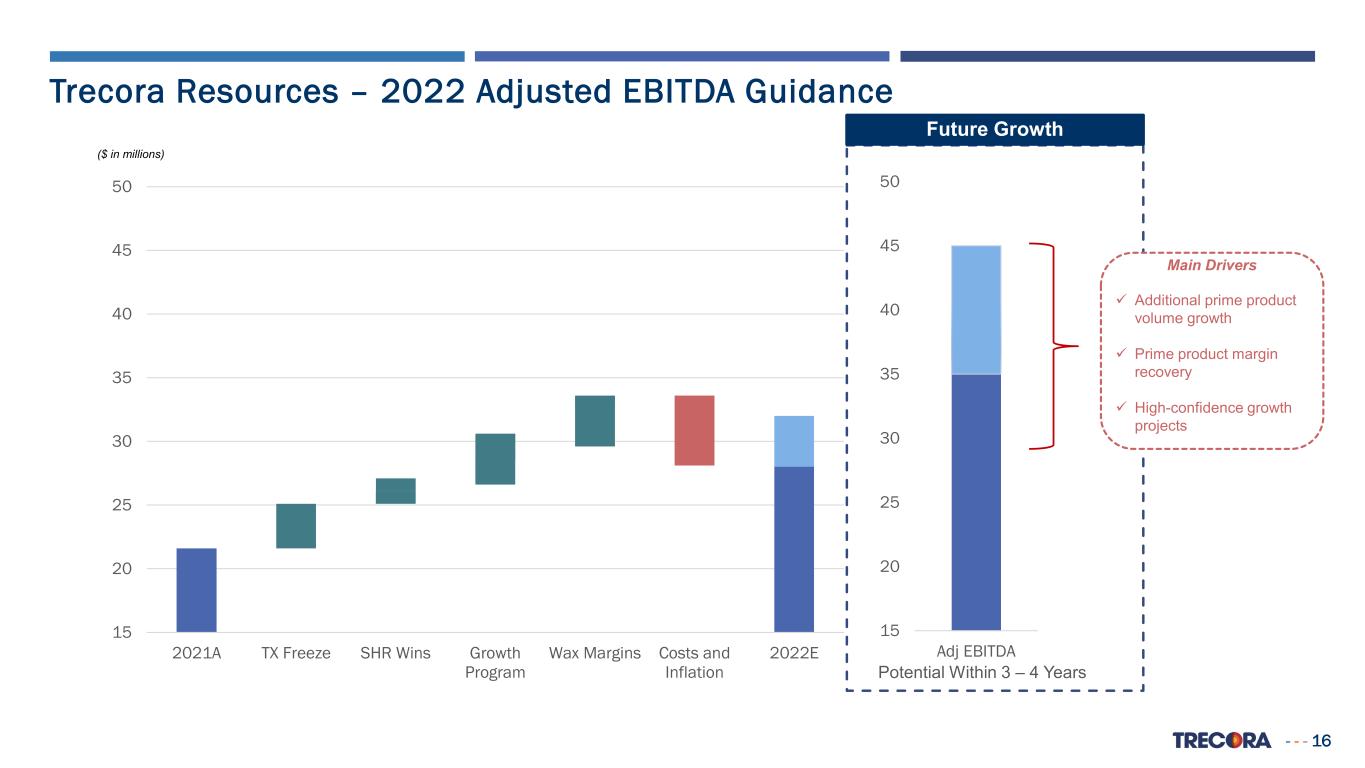 Trecora Resources – 2022 Adjusted EBITDA Guidance

($ in millions)

50
45
40
35
30
25
20
15

2021A
TX Freeze
SHR Wins
Growth Program
Wax Margins
Costs and Inflation
2022E

Future Growth

50
45
40
35
30
25
20
15

Adj EBITDA
Potential Within 3 – 4 Years

Main Drivers

✓ Additional prime product volume growth

✓ Prime product margin recovery

✓ High-confidence growth projects

TRECORA

16